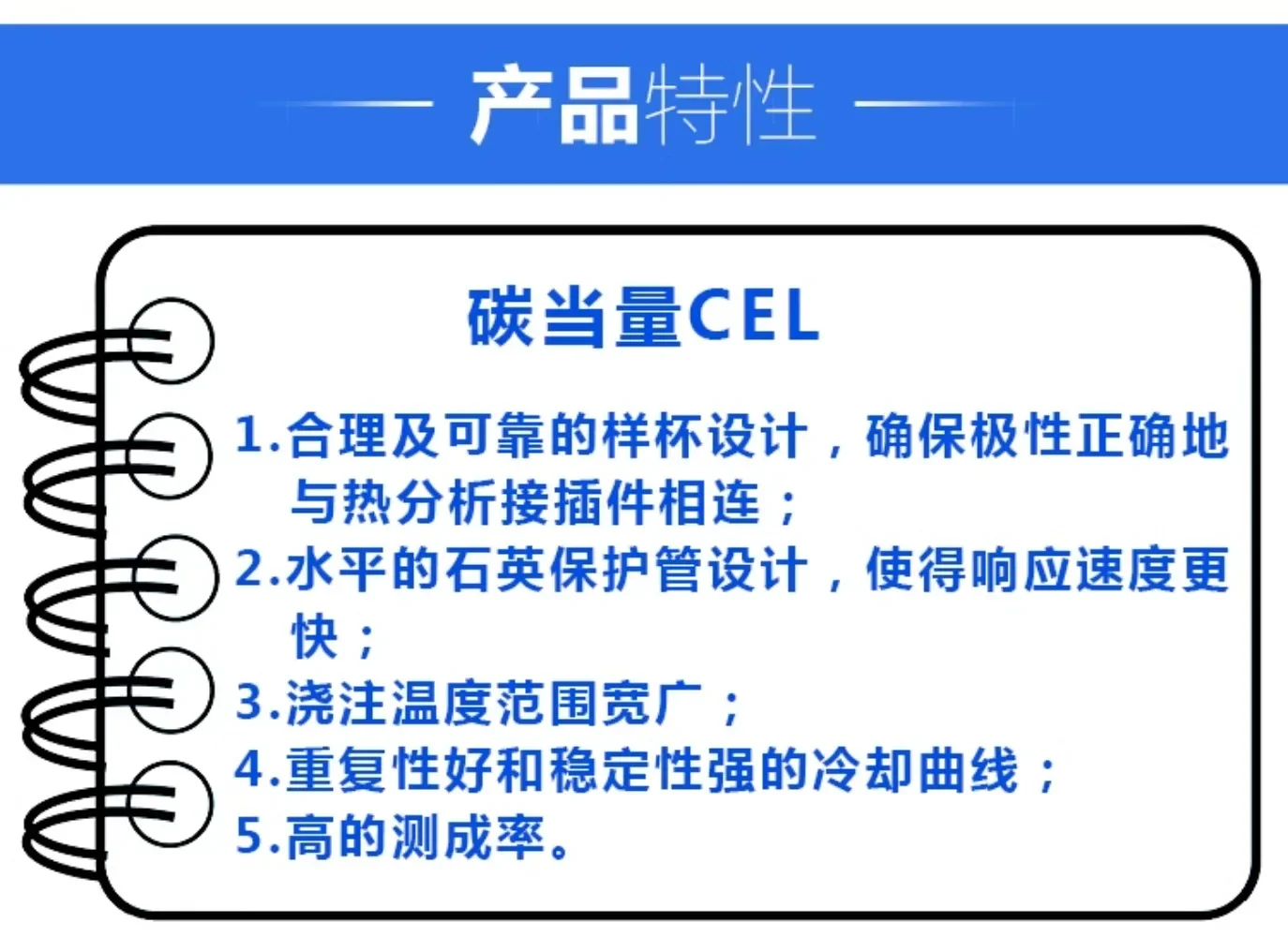 产品特性

碳当量CEL

1.合理及可靠的样杯设计，确保极性正确地与热分析接插件相连；
2.水平的石英保护管设计，使得响应速度更快；
3.浇注温度范围宽广；
4.重复性好和稳定性强的冷却曲线；
5.高的测成率。